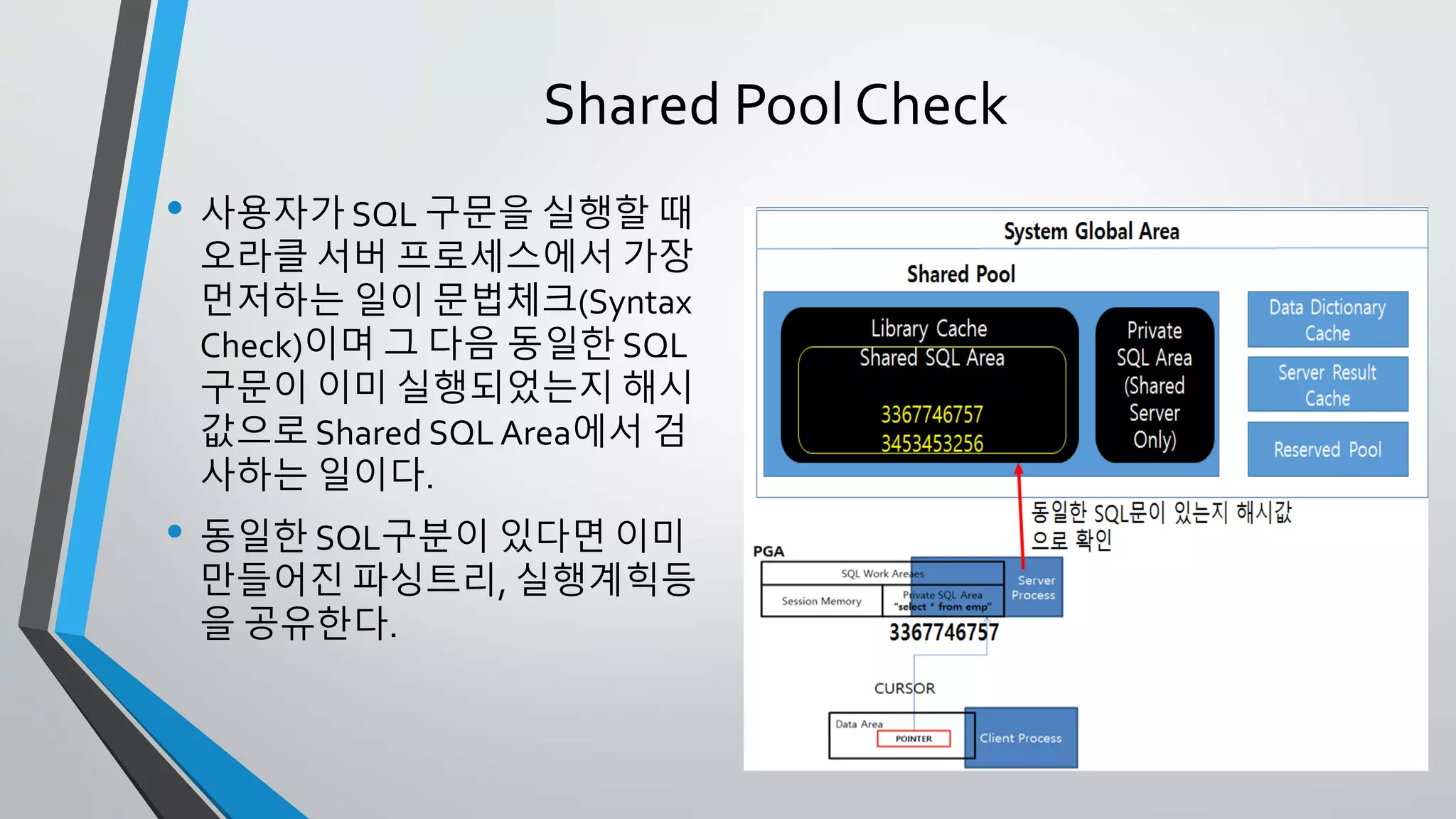 Shared Pool Check

• 사용자가 SQL 구문을 실행할 때 오라클 서버 프로세스에서 가장 먼저하는 일이 문법체크(Syntax Check)이며 그 다음 동일한 SQL 구문이 이미 실행되었는지 해시값으로 Shared SQL Area에서 검사하는 일이다.

• 동일한 SQL구분이 있다면 이미 만들어진 파싱트리, 실행계획등을 공유한다.

System Global Area

Shared Pool

Library Cache
Shared SQL Area
3367746757
3453453256

Private SQL Area (Shared Server Only)

Data Dictionary Cache

Server Result Cache

Reserved Pool

동일한 SQL문이 있는지 해시값으로 확인

PGA

SQL Work Areaes

Session Memory

Private SQL Area
"select * from emp"

Server Process

3367746757

CURSOR

Data Area

POINTER

Client Process